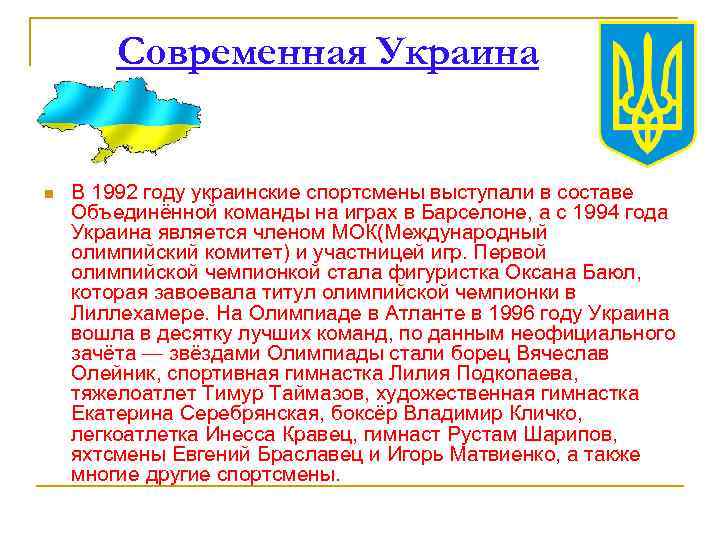 Современная Украина

В 1992 году украинские спортсмены выступали в составе Объединённой команды на играх в Барселоне, а с 1994 года Украина является членом МОК(Международный олимпийский комитет) и участницей игр. Первой олимпийской чемпионкой стала фигуристка Оксана Баюл, которая завоевала титул олимпийской чемпионки в Лиллехамере. На Олимпиаде в Атланте в 1996 году Украина вошла в десятку лучших команд, по данным неофициального зачёта — звёздами Олимпиады стали борец Вячеслав Олейник, спортивная гимнастка Лилия Подкопаева, тяжелоатлет Тимур Таймазов, художественная гимнастка Екатерина Серебрянская, боксёр Владимир Кличко, легкоатлетка Инесса Кравец, гимнаст Рустам Шарипов, яхтсмены Евгений Браславец и Игорь Матвиенко, а также многие другие спортсмены.